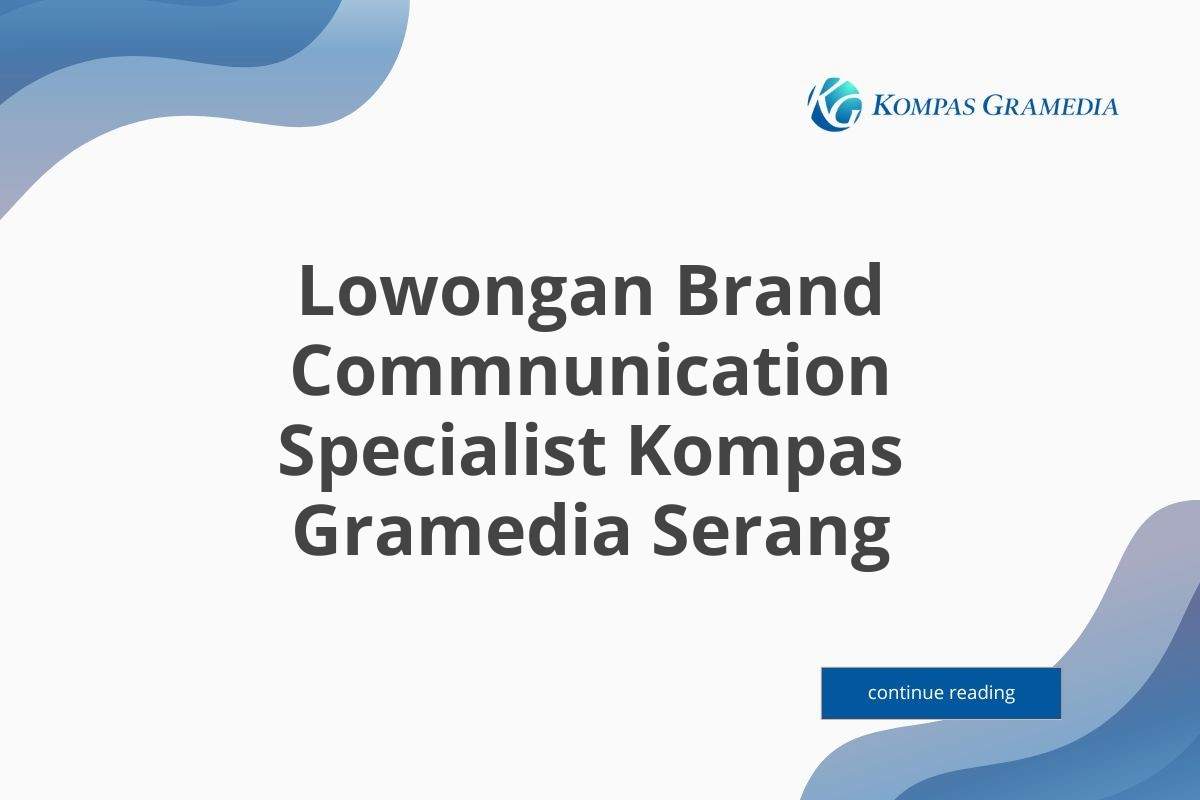 KG KOMPAS GRAMEDIA

Lowongan Brand Commnunication Specialist Kompas Gramedia Serang

continue reading